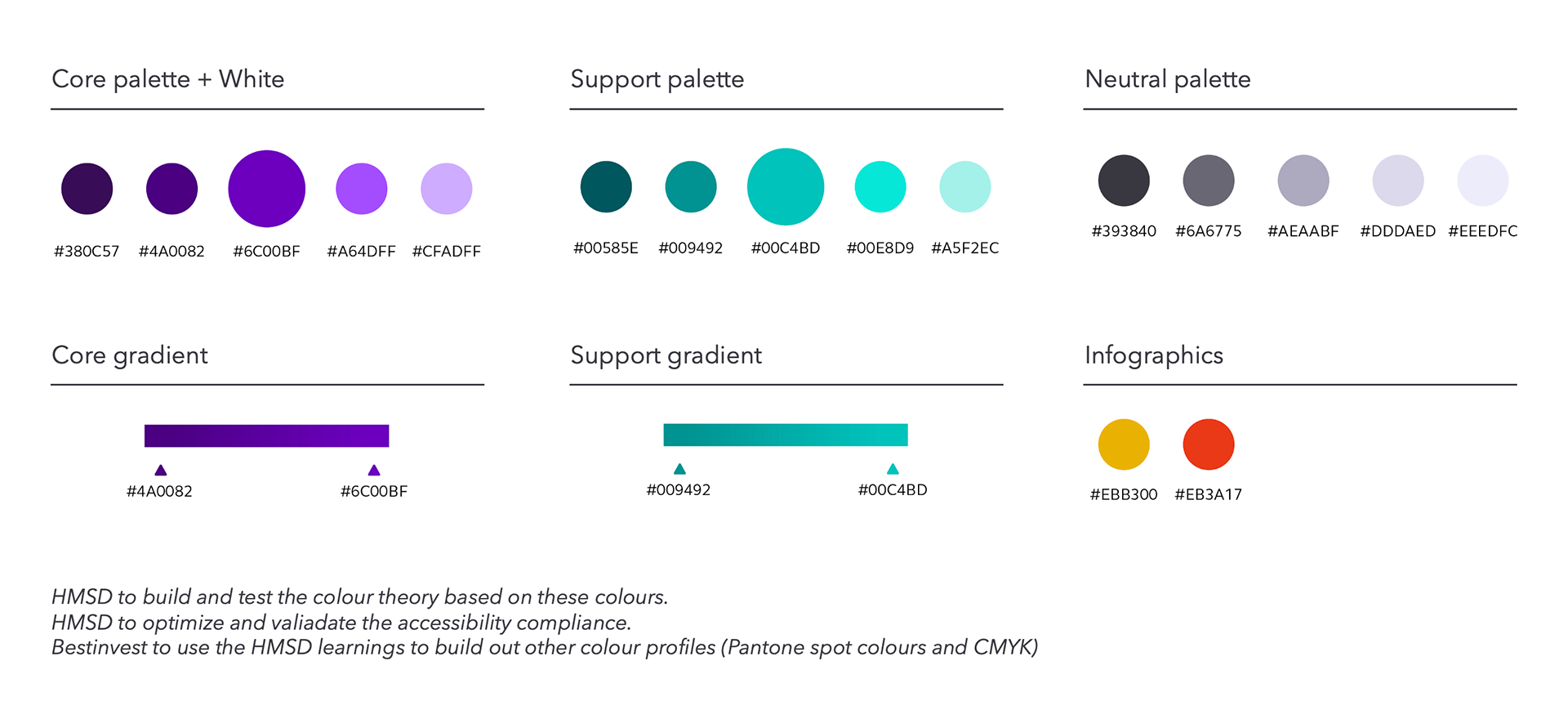 Core palette + White

#380C57 #4A0082 #6C00BF #A64DFF #CFADFF

Support palette

#00585E #009492 #00C4BD #00E8D9 #A5F2EC

Neutral palette

#393840 #6A6775 #AEAABF #DDDAED #EEEDFC

Core gradient

#4A0082 #6C00BF

Support gradient

#009492 #00C4BD

Infographics

#EBB300 #EB3A17

HMSD to build and test the colour theory based on these colours.
HMSD to optimize and valiadate the accessibility compliance.
Bestinvest to use the HMSD learnings to build out other colour profiles (Pantone spot colours and CMYK)